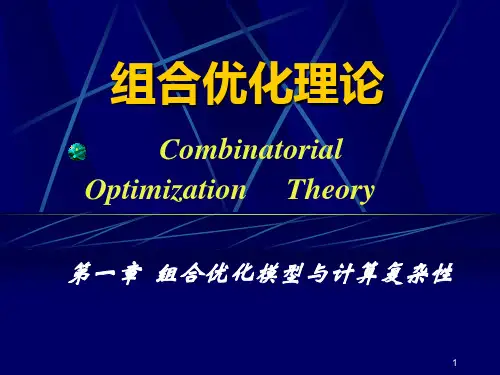 组合优化理论

Combinatorial Optimization Theory

第一章 组合优化模型与计算复杂性

1